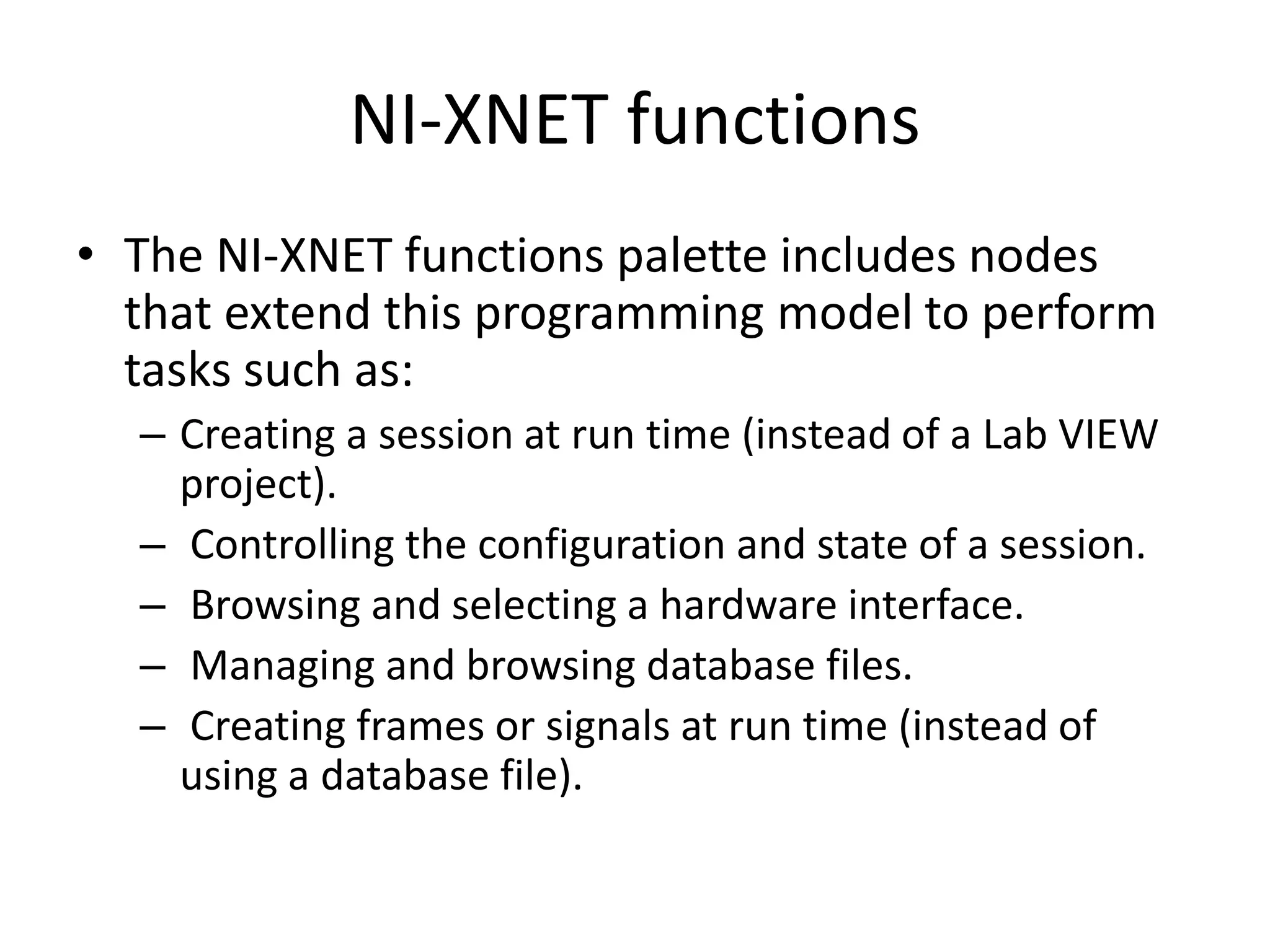 NI-XNET functions

• The NI-XNET functions palette includes nodes that extend this programming model to perform tasks such as:

– Creating a session at run time (instead of a Lab VIEW project).

– Controlling the configuration and state of a session.

– Browsing and selecting a hardware interface.

– Managing and browsing database files.

– Creating frames or signals at run time (instead of using a database file).